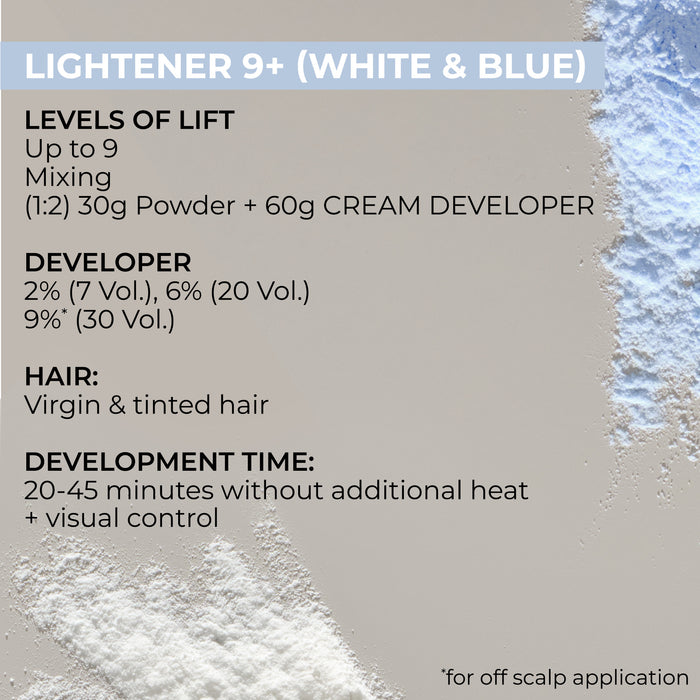 LIGHTENER 9+ (WHITE & BLUE)

LEVELS OF LIFT
Up to 9
Mixing
(1:2) 30g Powder + 60g CREAM DEVELOPER

DEVELOPER
2% (7 Vol.), 6% (20 Vol.)
9%* (30 Vol.)

HAIR:
Virgin & tinted hair

DEVELOPMENT TIME:
20-45 minutes without additional heat
+ visual control

*for off scalp application